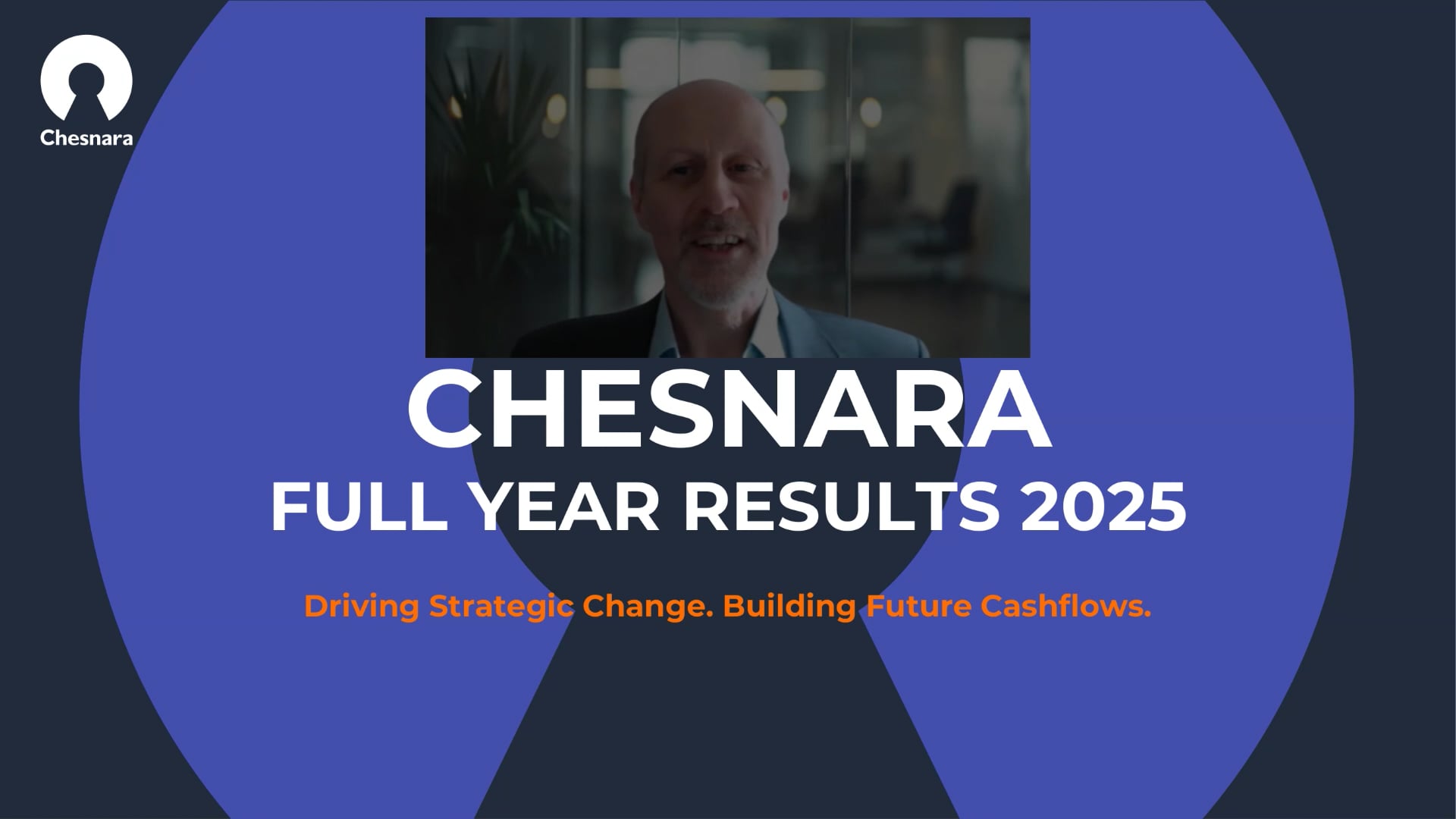 Chesnara

CHESNARA
FULL YEAR RESULTS 2025

Driving Strategic Change. Building Future Cashflows.